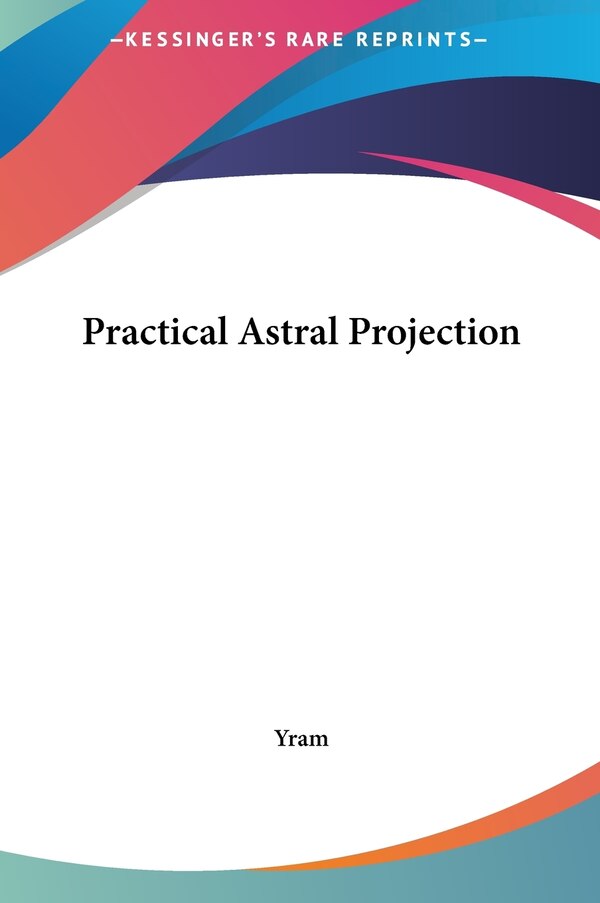 —KESSINGER'S RARE REPRINTS—

Practical Astral Projection

Yram